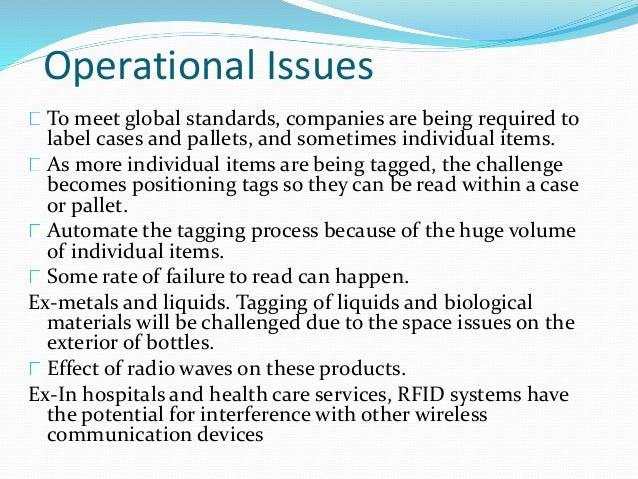 Operational Issues

To meet global standards, companies are being required to label cases and pallets, and sometimes individual items.

As more individual items are being tagged, the challenge becomes positioning tags so they can be read within a case or pallet.

Automate the tagging process because of the huge volume of individual items.

Some rate of failure to read can happen.

Ex-metals and liquids. Tagging of liquids and biological materials will be challenged due to the space issues on the exterior of bottles.

Effect of radio waves on these products.

Ex-In hospitals and health care services, RFID systems have the potential for interference with other wireless communication devices